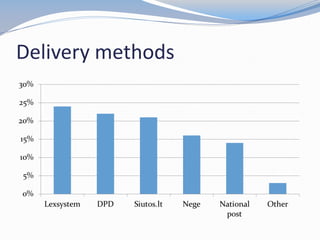 Delivery methods

30%
25%
20%
15%
10%
5%
0%

Lexsystem
DPD
Siutos.lt
Nege
National post
Other